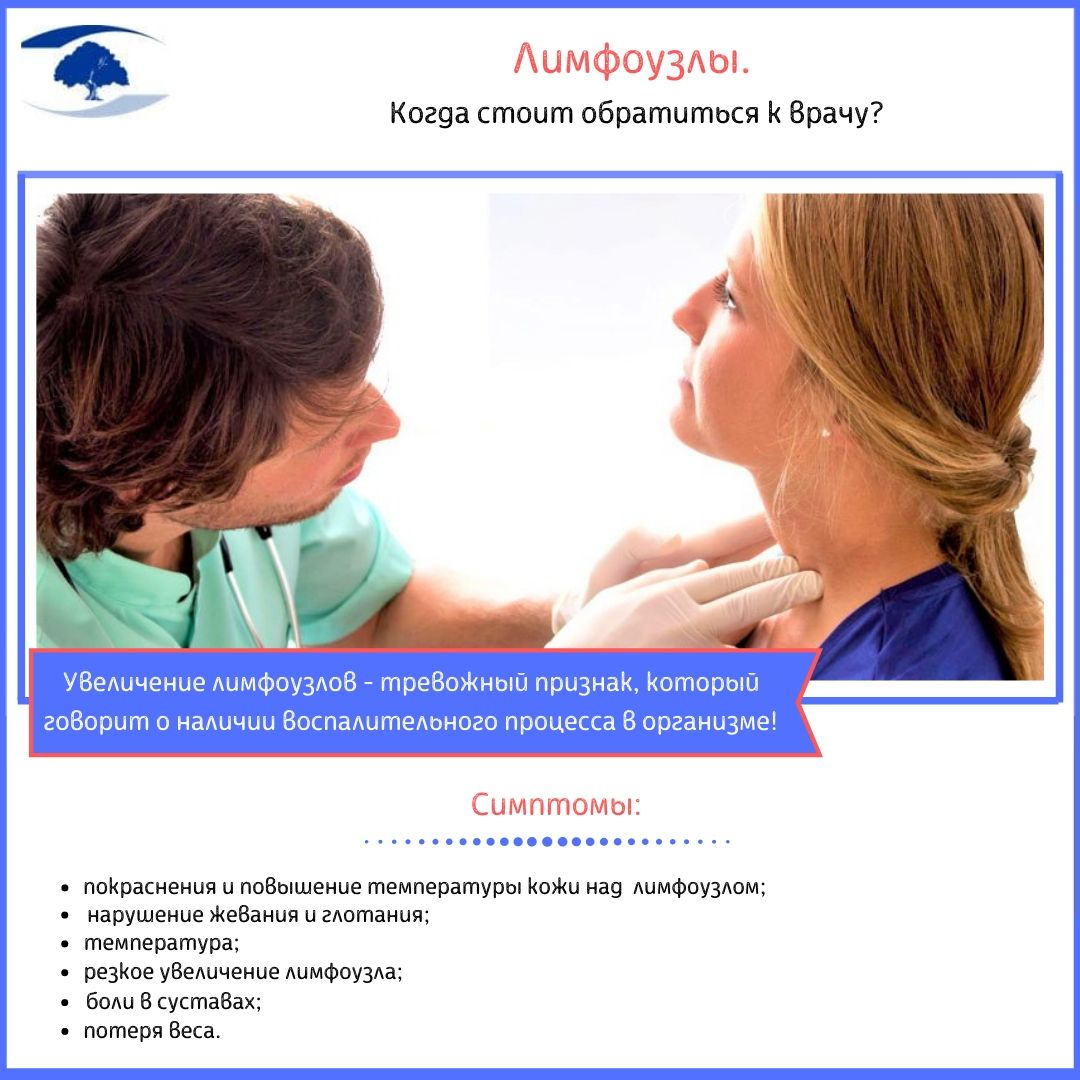 Лимфоузлы.
Когда стоит обратиться к врачу?

Увеличение лимфоузлов - тревожный признак, который говорит о наличии воспалительного процесса в организме!

Симптомы:

- покраснения и повышение температуры кожи над лимфоузлом;
- нарушение жевания и глотания;
- температура;
- резкое увеличение лимфоузла;
- боли в суставах;
- потеря веса.